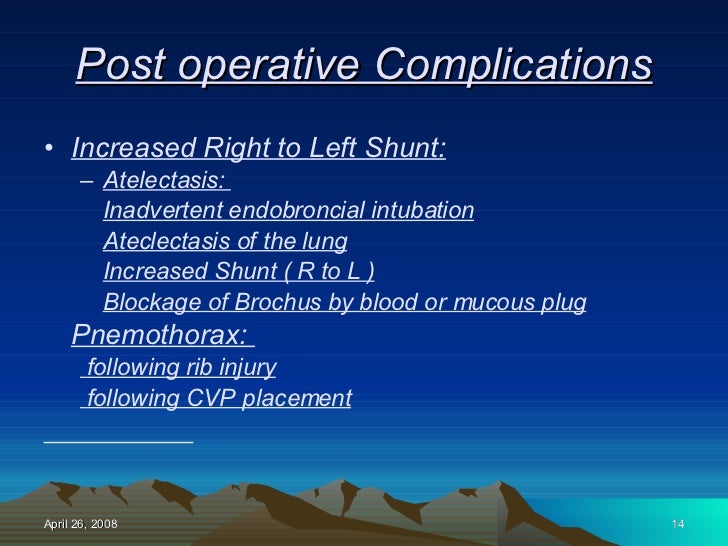 Post operative Complications

• Increased Right to Left Shunt:
– Atelectasis:
Inadvertent endobroncial intubation
Ateclectasis of the lung
Increased Shunt ( R to L )
Blockage of Brochus by blood or mucous plug
Pnemothorax:
following rib injury
following CVP placement

April 26, 2008

14